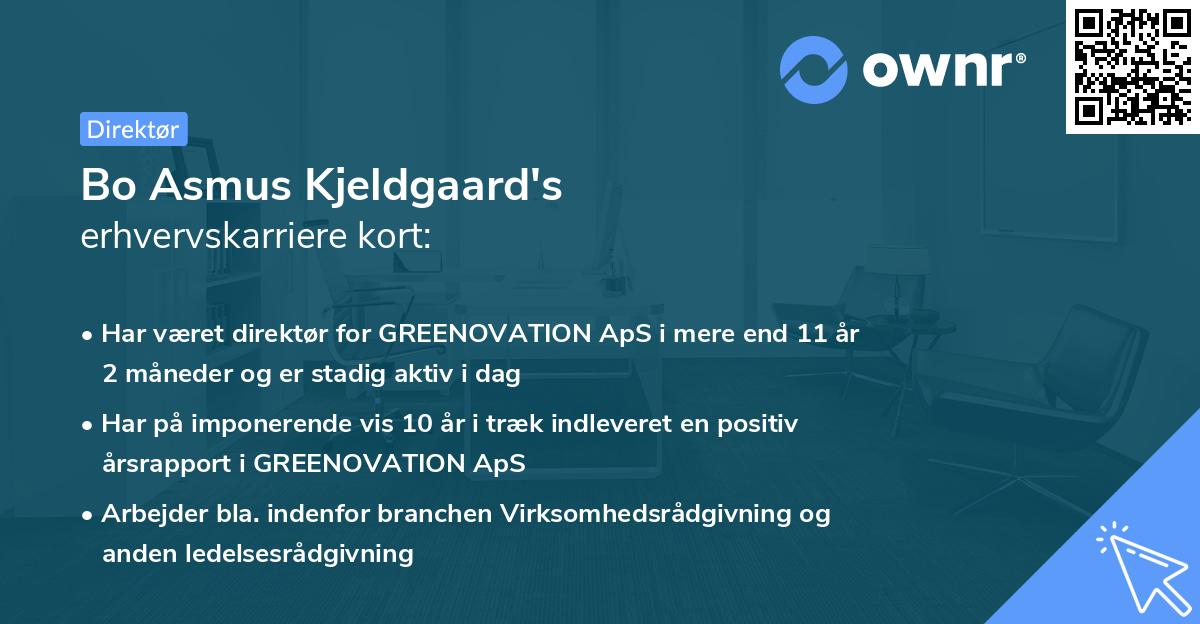 ownr®

Direktør

Bo Asmus Kjeldgaard's
erhvervskarriere kort:

• Har været direktør for GREENOVATION ApS i mere end 11 år 2 måneder og er stadig aktiv i dag

• Har på imponerende vis 10 år i træk indleveret en positiv årsrapport i GREENOVATION ApS

• Arbejder bla. indenfor branchen Virksomhedsrådgivning og anden ledelsesrådgivning